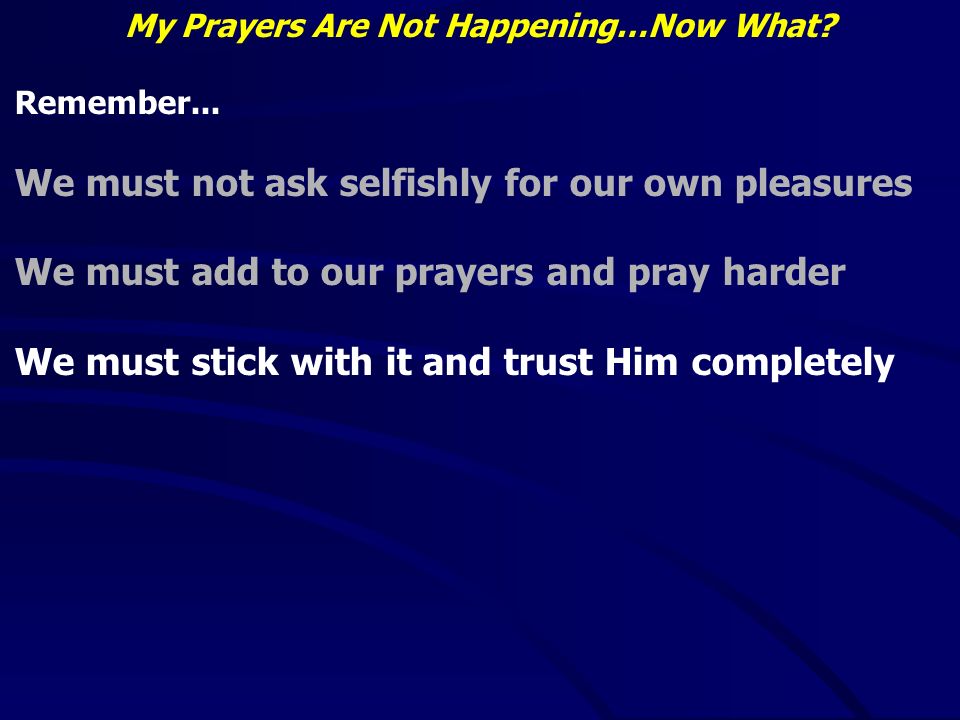 My Prayers Are Not Happening…Now What?

Remember...

We must not ask selfishly for our own pleasures

We must add to our prayers and pray harder

We must stick with it and trust Him completely